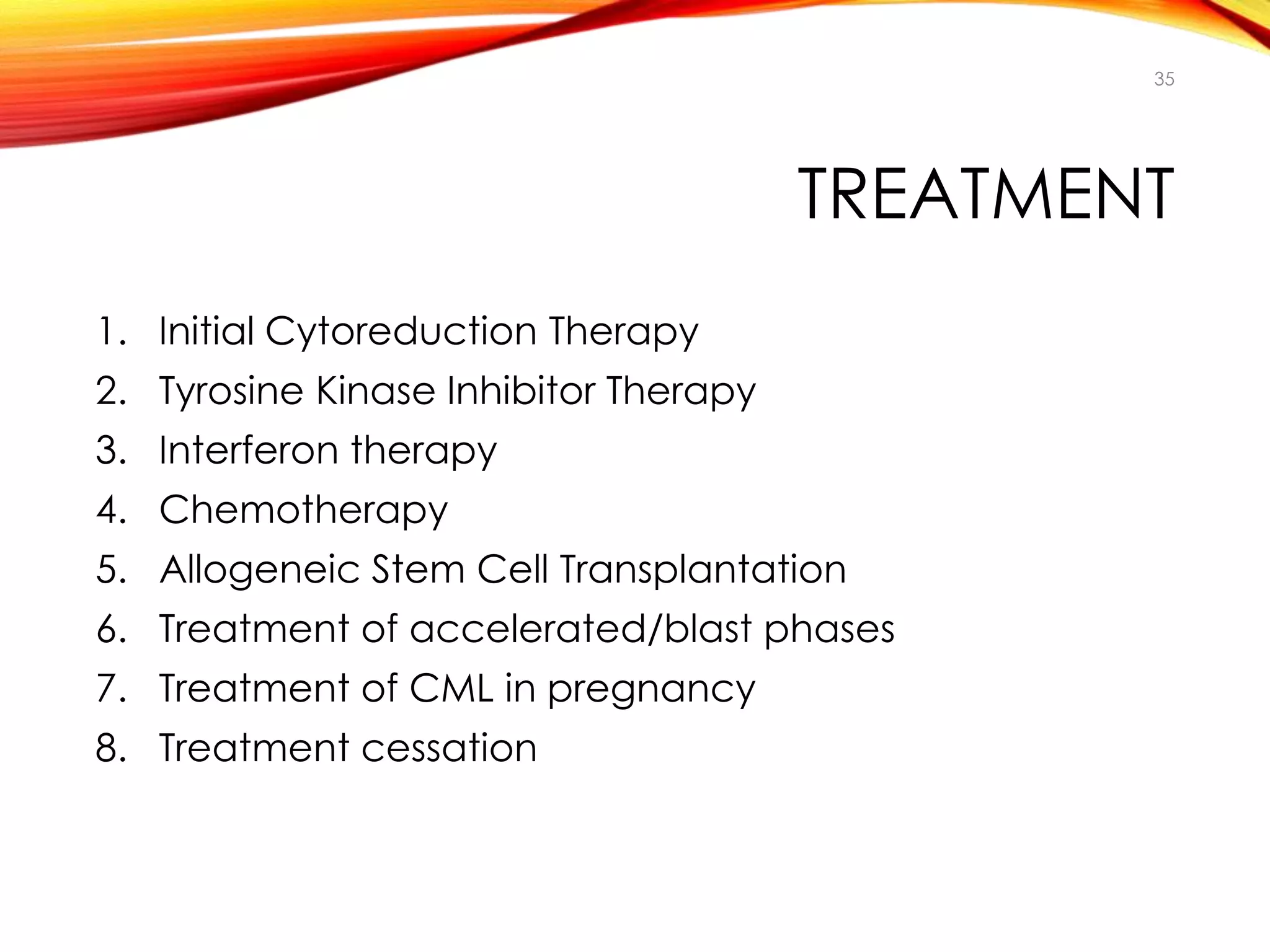 35

TREATMENT

1. Initial Cytoreduction Therapy
2. Tyrosine Kinase Inhibitor Therapy
3. Interferon therapy
4. Chemotherapy
5. Allogeneic Stem Cell Transplantation
6. Treatment of accelerated/blast phases
7. Treatment of CML in pregnancy
8. Treatment cessation